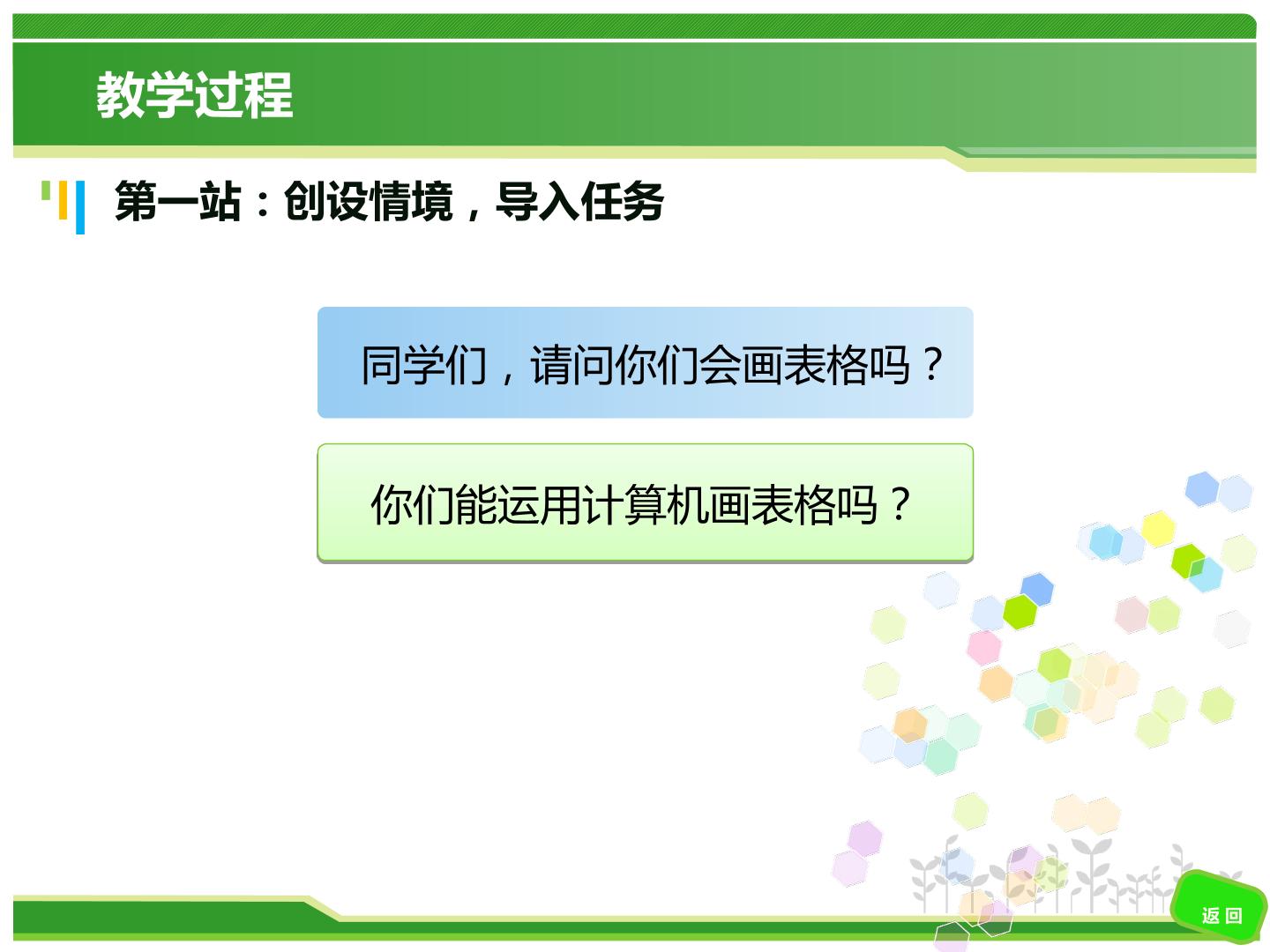 教学过程

第一站：创设情境，导入任务

同学们，请问你们会画表格吗？

你们能运用计算机画表格吗？

返回